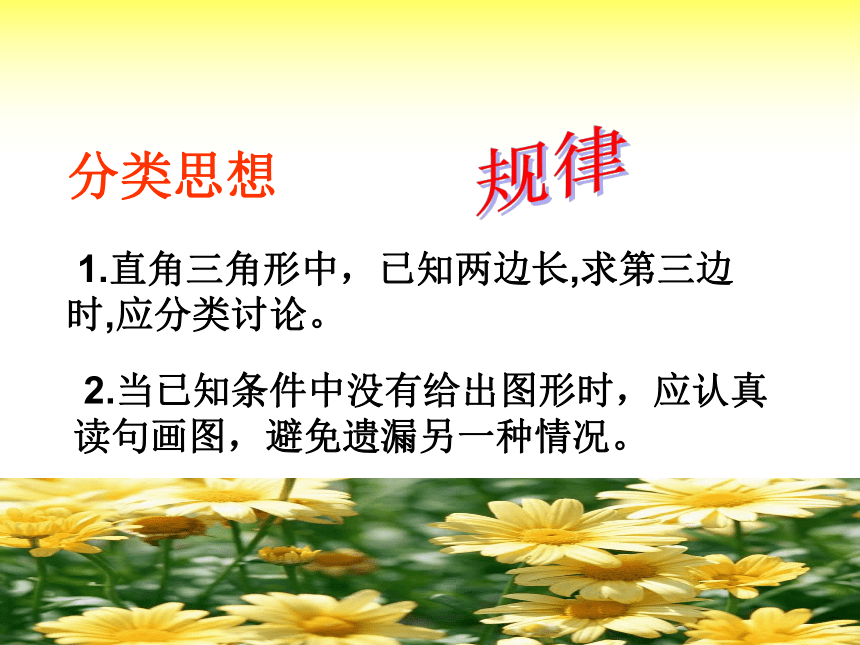 分类思想

规律

1.直角三角形中，已知两边长,求第三边时,应分类讨论。

2.当已知条件中没有给出图形时，应认真读句画图，避免遗漏另一种情况。